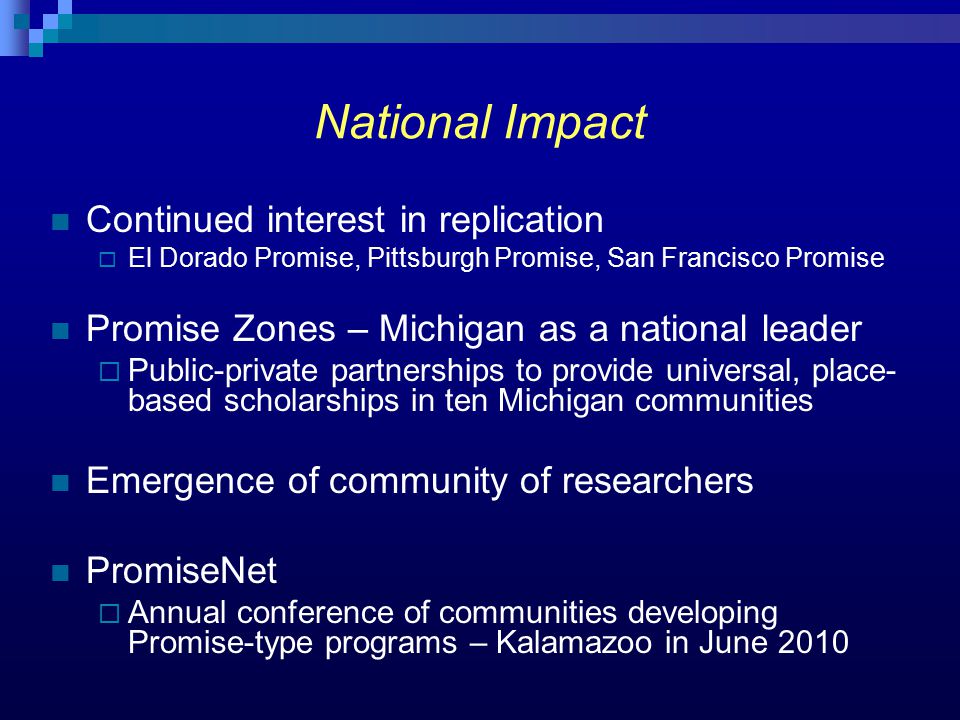 National Impact

Continued interest in replication

El Dorado Promise, Pittsburgh Promise, San Francisco Promise

Promise Zones – Michigan as a national leader

Public-private partnerships to provide universal, place-based scholarships in ten Michigan communities

Emergence of community of researchers

PromiseNet

Annual conference of communities developing Promise-type programs – Kalamazoo in June 2010